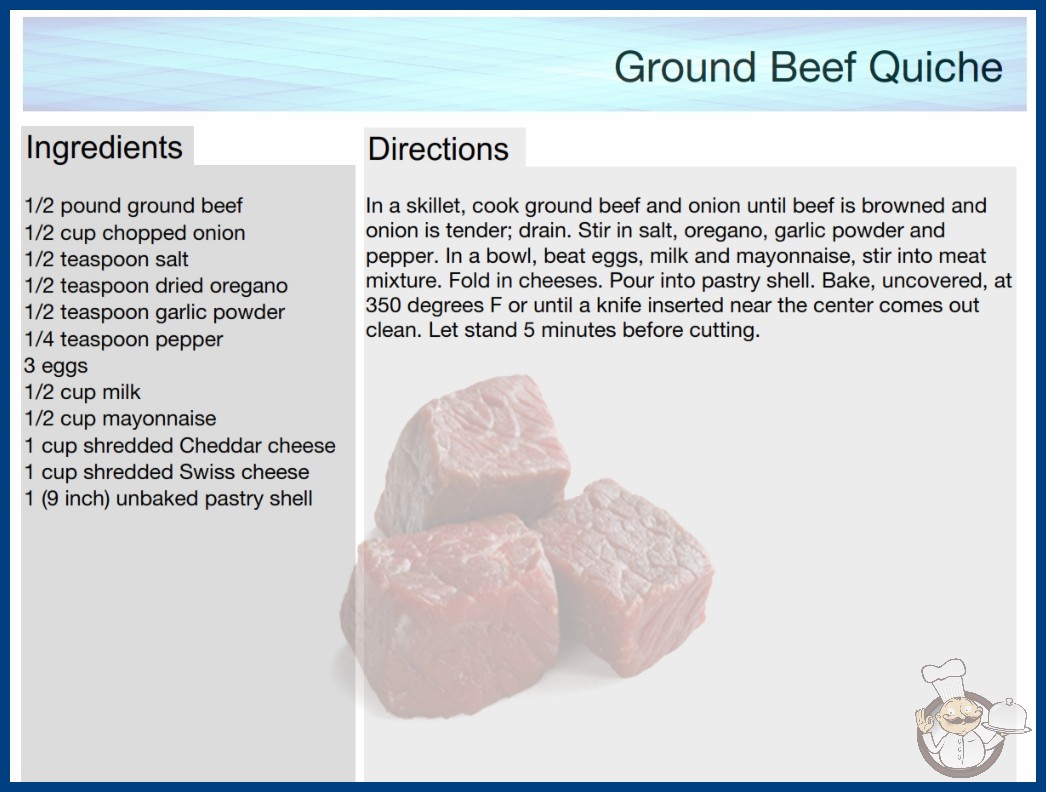 Ground Beef Quiche

Ingredients

1/2 pound ground beef
1/2 cup chopped onion
1/2 teaspoon salt
1/2 teaspoon dried oregano
1/2 teaspoon garlic powder
1/4 teaspoon pepper
3 eggs
1/2 cup milk
1/2 cup mayonnaise
1 cup shredded Cheddar cheese
1 cup shredded Swiss cheese
1 (9 inch) unbaked pastry shell

Directions

In a skillet, cook ground beef and onion until beef is browned and onion is tender; drain. Stir in salt, oregano, garlic powder and pepper. In a bowl, beat eggs, milk and mayonnaise, stir into meat mixture. Fold in cheeses. Pour into pastry shell. Bake, uncovered, at 350 degrees F or until a knife inserted near the center comes out clean. Let stand 5 minutes before cutting.